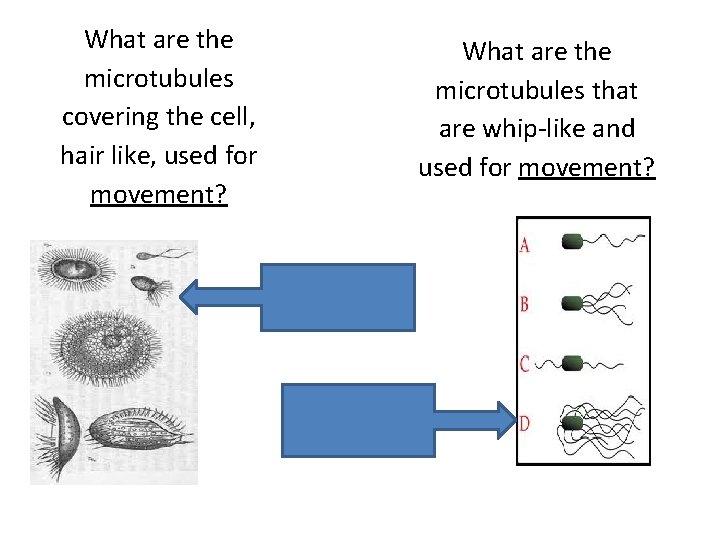 What are the microtubules covering the cell, hair like, used for movement?

What are the microtubules that are whip-like and used for movement?

A

B

C

D